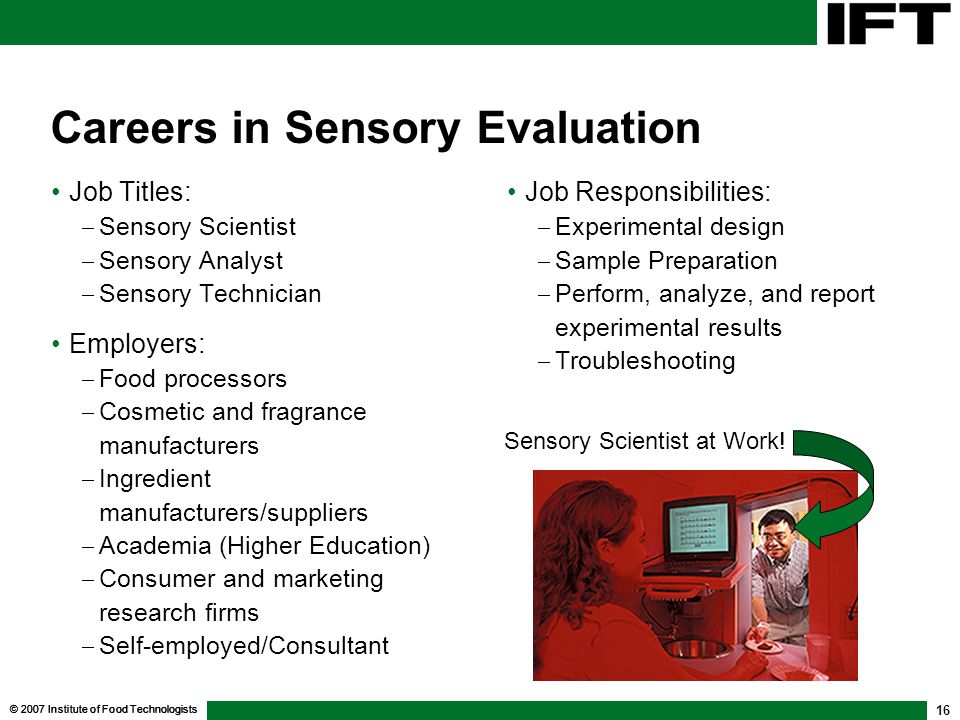 IFT

Careers in Sensory Evaluation

• Job Titles:
– Sensory Scientist
– Sensory Analyst
– Sensory Technician

• Employers:
– Food processors
– Cosmetic and fragrance manufacturers
– Ingredient manufacturers/suppliers
– Academia (Higher Education)
– Consumer and marketing research firms
– Self-employed/Consultant

• Job Responsibilities:
– Experimental design
– Sample Preparation
– Perform, analyze, and report experimental results
– Troubleshooting

Sensory Scientist at Work!

© 2007 Institute of Food Technologists

16